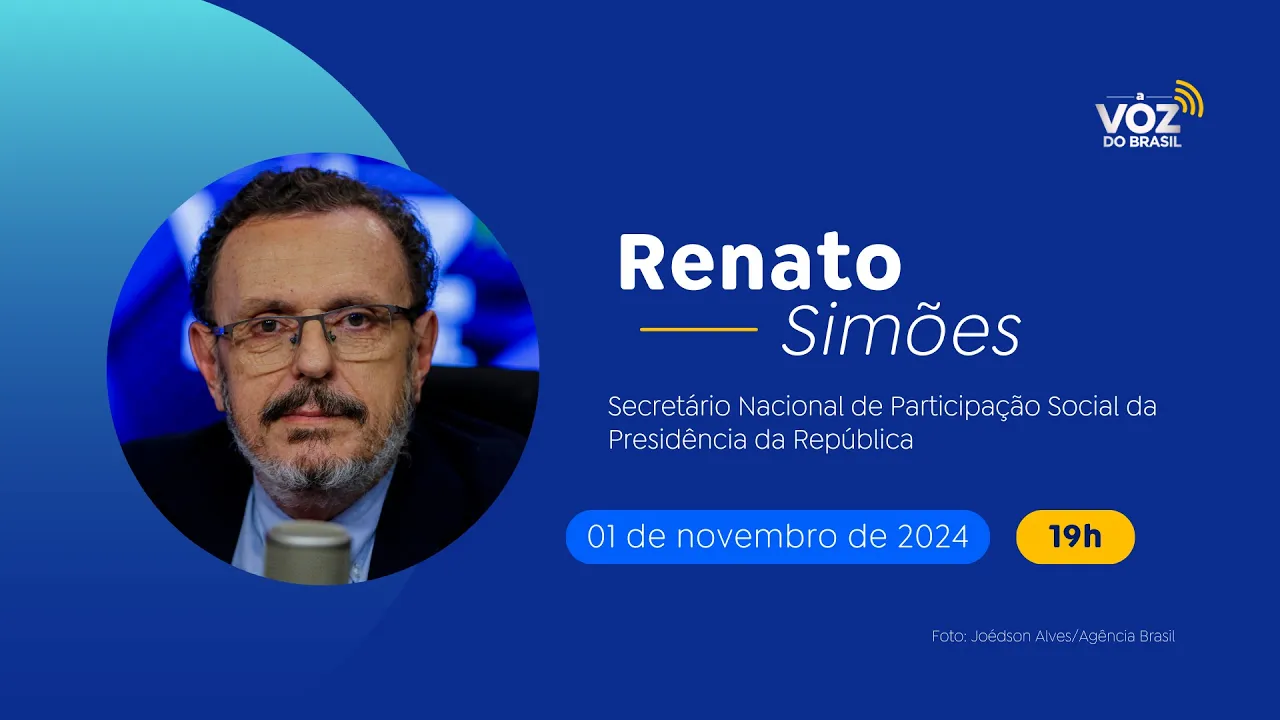 a VOZ DO BRASIL

Renato
Simões

Secretário Nacional de Participação Social da Presidência da República

01 de novembro de 2024

19h

Foto: Joédson Alves/Agência Brasil